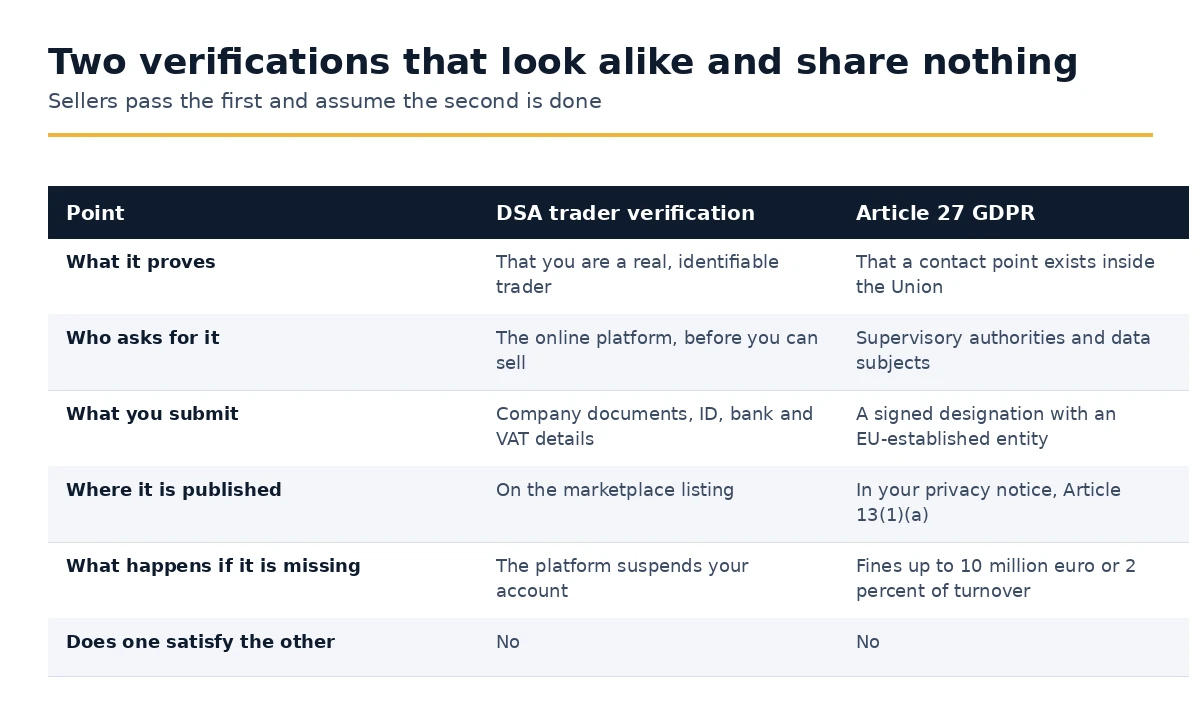 Two verifications that look alike and share nothing
Sellers pass the first and assume the second is done

| Point | DSA trader verification | Article 27 GDPR |
|---|---|---|
| What it proves | That you are a real, identifiable trader | That a contact point exists inside the Union |
| Who asks for it | The online platform, before you can sell | Supervisory authorities and data subjects |
| What you submit | Company documents, ID, bank and VAT details | A signed designation with an EU-established entity |
| Where it is published | On the marketplace listing | In your privacy notice, Article 13(1)(a) |
| What happens if it is missing | The platform suspends your account | Fines up to 10 million euro or 2 percent of turnover |
| Does one satisfy the other | No | No |